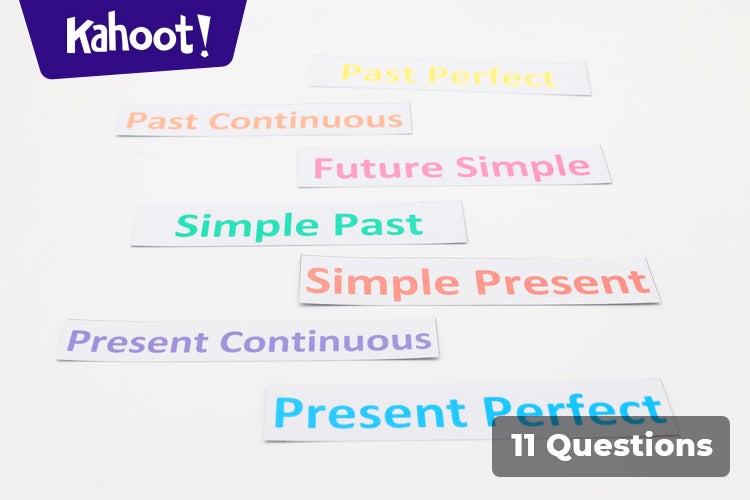 Kahoot!

Past Perfect

Past Continuous

Future Simple

Simple Past

Simple Present

Present Continuous

Present Perfect

11 Questions